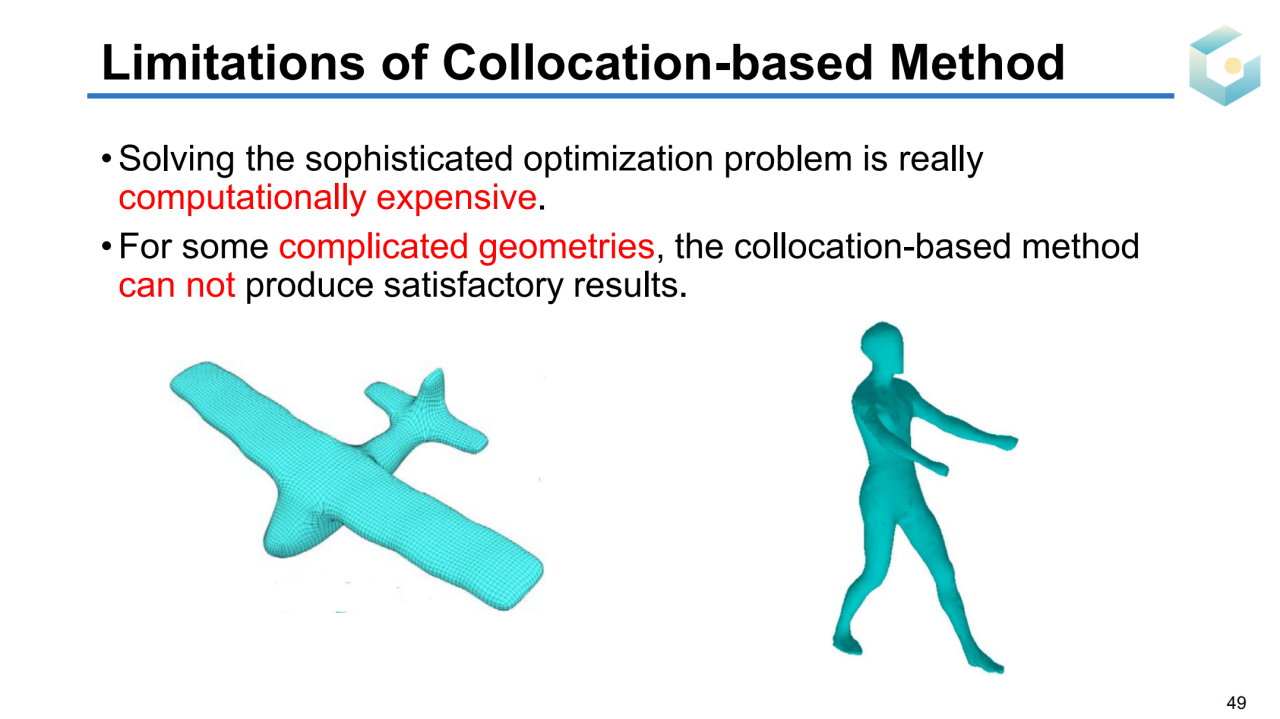 Limitations of Collocation-based Method

• Solving the sophisticated optimization problem is really computationally expensive.

• For some complicated geometries, the collocation-based method can not produce satisfactory results.

49